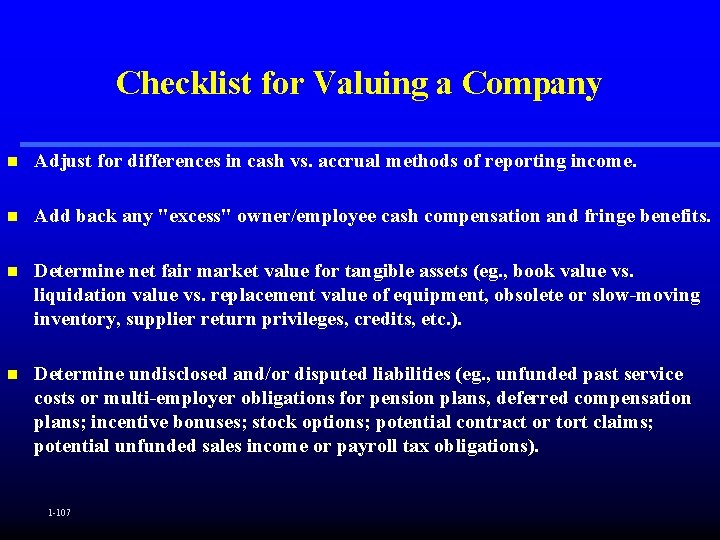 Checklist for Valuing a Company

- Adjust for differences in cash vs. accrual methods of reporting income.

- Add back any "excess" owner/employee cash compensation and fringe benefits.

- Determine net fair market value for tangible assets (eg., book value vs. liquidation value vs. replacement value of equipment, obsolete or slow-moving inventory, supplier return privileges, credits, etc.).

- Determine undisclosed and/or disputed liabilities (eg., unfunded past service costs or multi-employer obligations for pension plans, deferred compensation plans; incentive bonuses; stock options; potential contract or tort claims; potential unfunded sales income or payroll tax obligations).

1-107